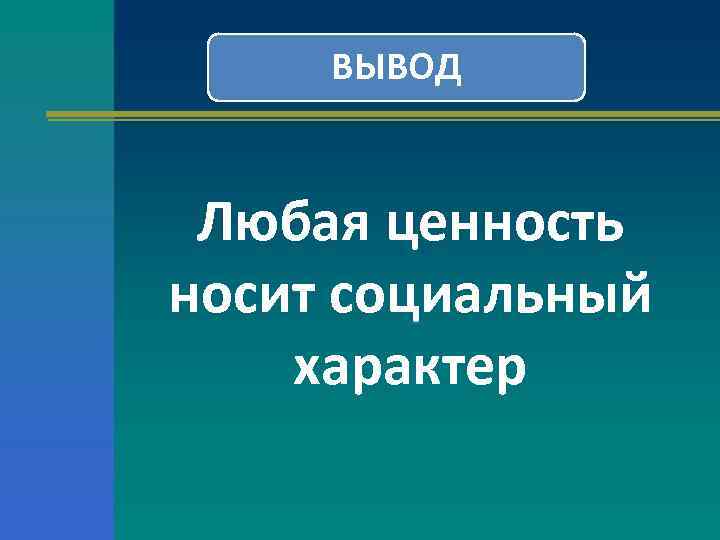 ВЫВОД

Любая ценность носит социальный характер